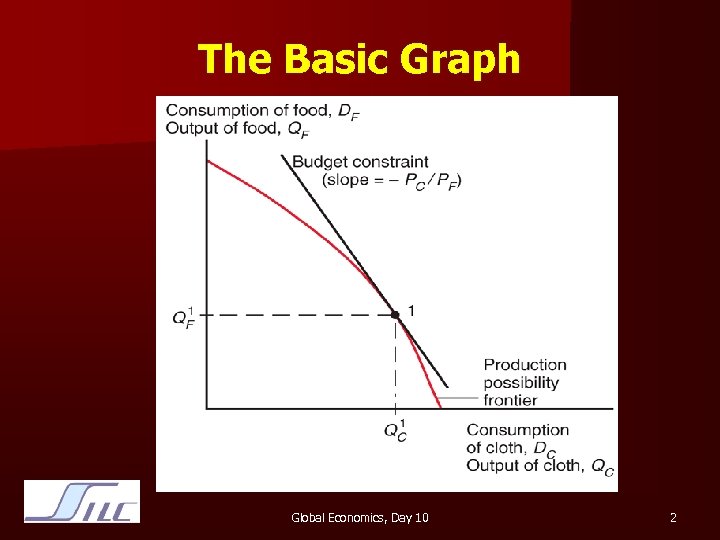 The Basic Graph

Consumption of food, $D_F$
Output of food, $Q_F$

Budget constraint
(slope = $-P_C/P_F$)

$Q_F^1$

1

Production possibility frontier

$Q_C^1$

Consumption of cloth, $D_C$
Output of cloth, $Q_C$

SILC

Global Economics, Day 10

2